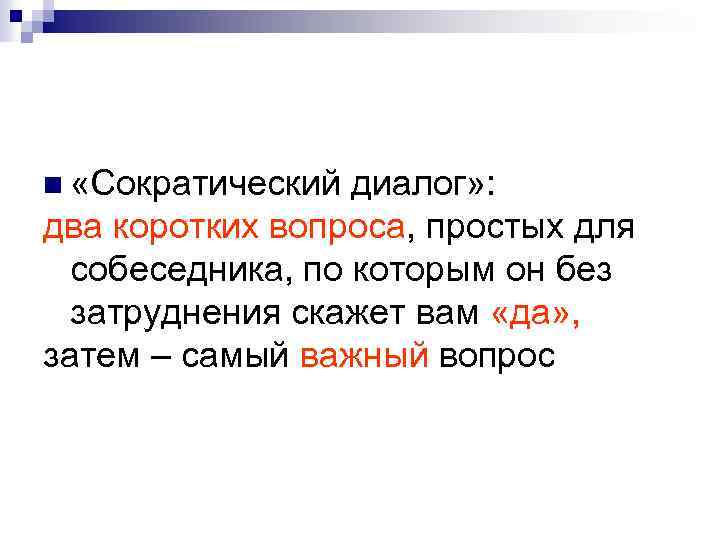 «Сократический диалог»:
два коротких вопроса, простых для собеседника, по которым он без затруднения скажет вам «да»,
затем – самый важный вопрос